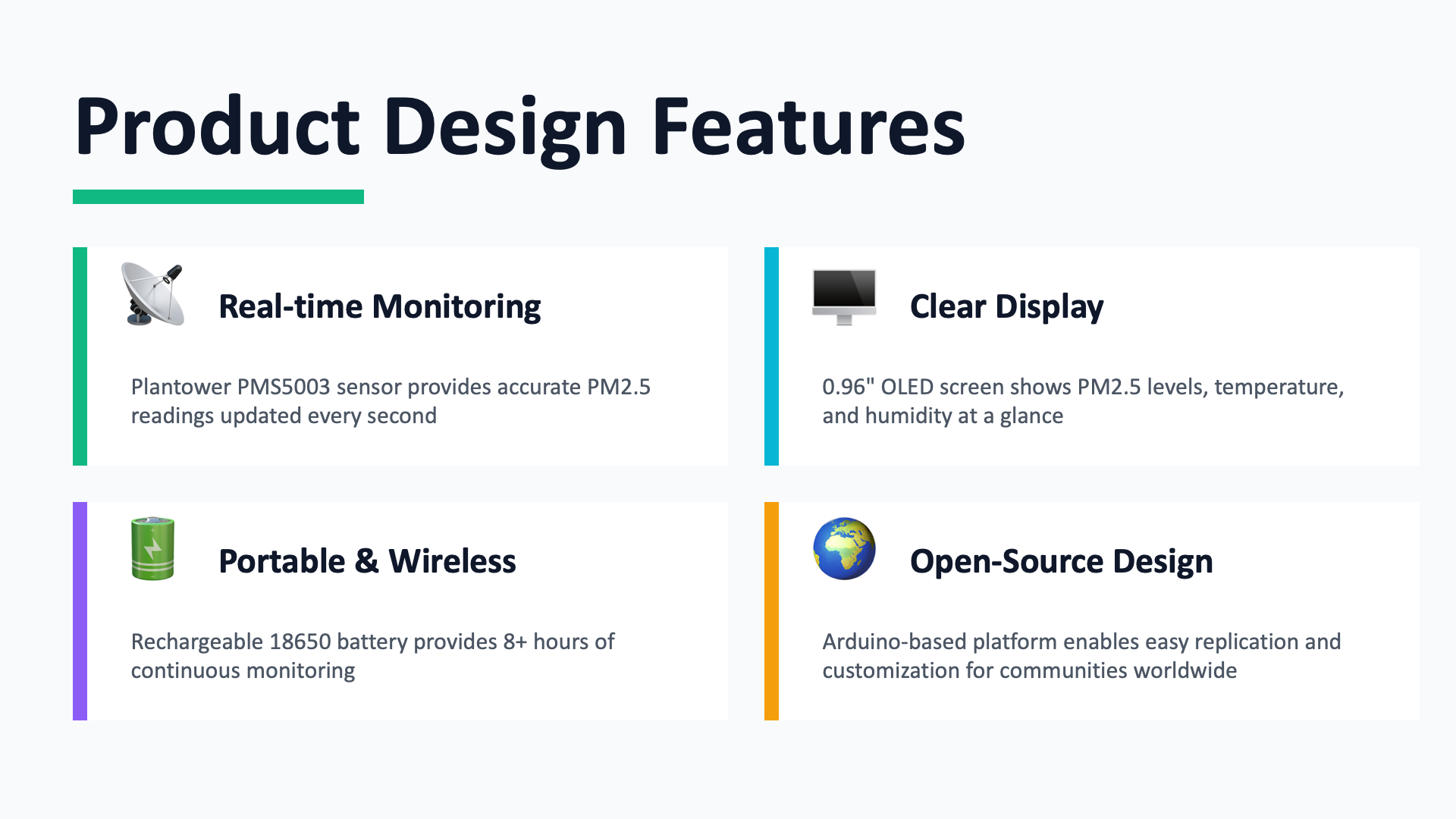 Product Design Features

Real-time Monitoring

Plantower PMS5003 sensor provides accurate PM2.5 readings updated every second

Clear Display

0.96" OLED screen shows PM2.5 levels, temperature, and humidity at a glance

Portable & Wireless

Rechargeable 18650 battery provides 8+ hours of continuous monitoring

Open-Source Design

Arduino-based platform enables easy replication and customization for communities worldwide